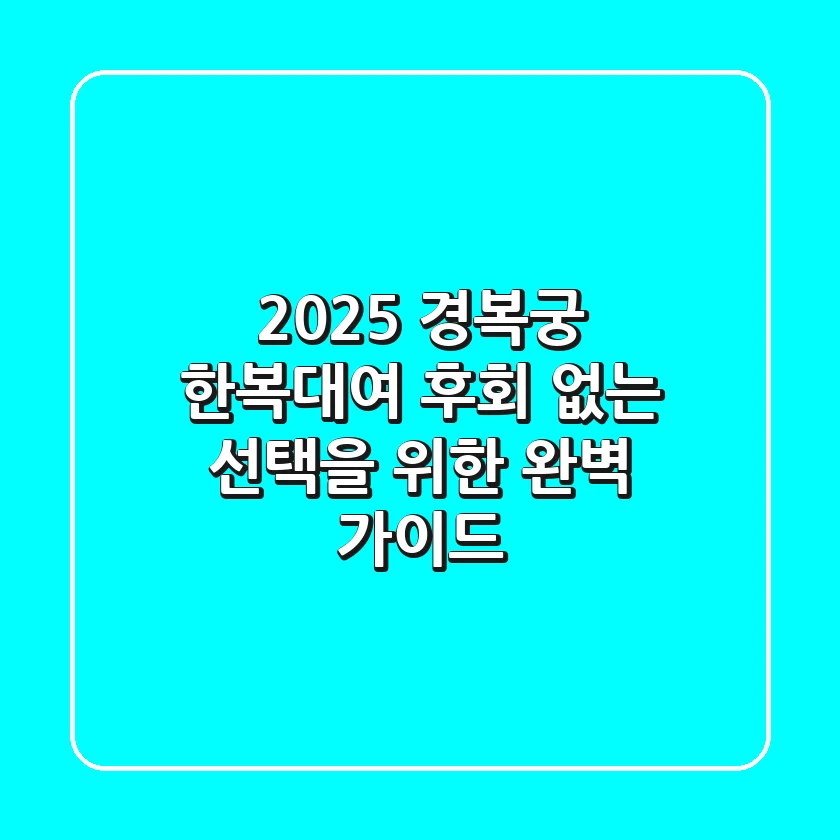 2025 경복궁 한복대여 후회 없는 선택을 위한 완벽 가이드